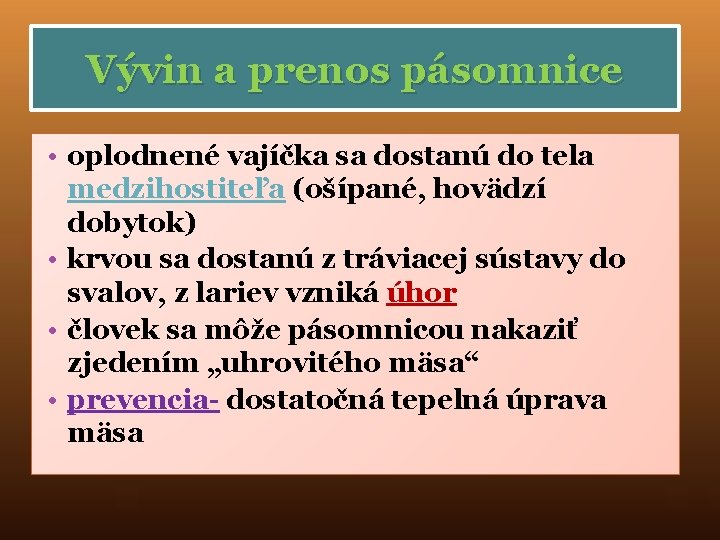 Vývin a prenos pásomnice

• oplodnené vajíčka sa dostanú do tela medzihostiteľa (ošípané, hovädzí dobytok)
• krvou sa dostanú z tráviacej sústavy do svalov, z lariev vzniká úhor
• človek sa môže pásomnicou nakaziť zjedením „uhrovitého mäsa“
• prevencia- dostatočná tepelná úprava mäsa